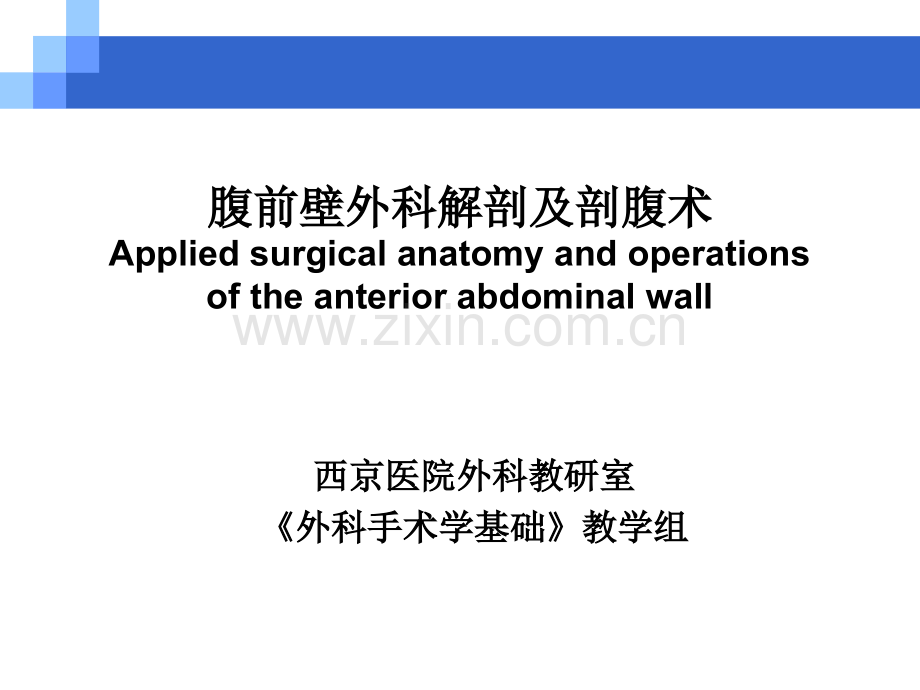 腹前壁外科解剖及剖腹术
Applied surgical anatomy and operations of the anterior abdominal wall

www.zixin.com.cn

西京医院外科教研室
《外科手术学基础》教学组